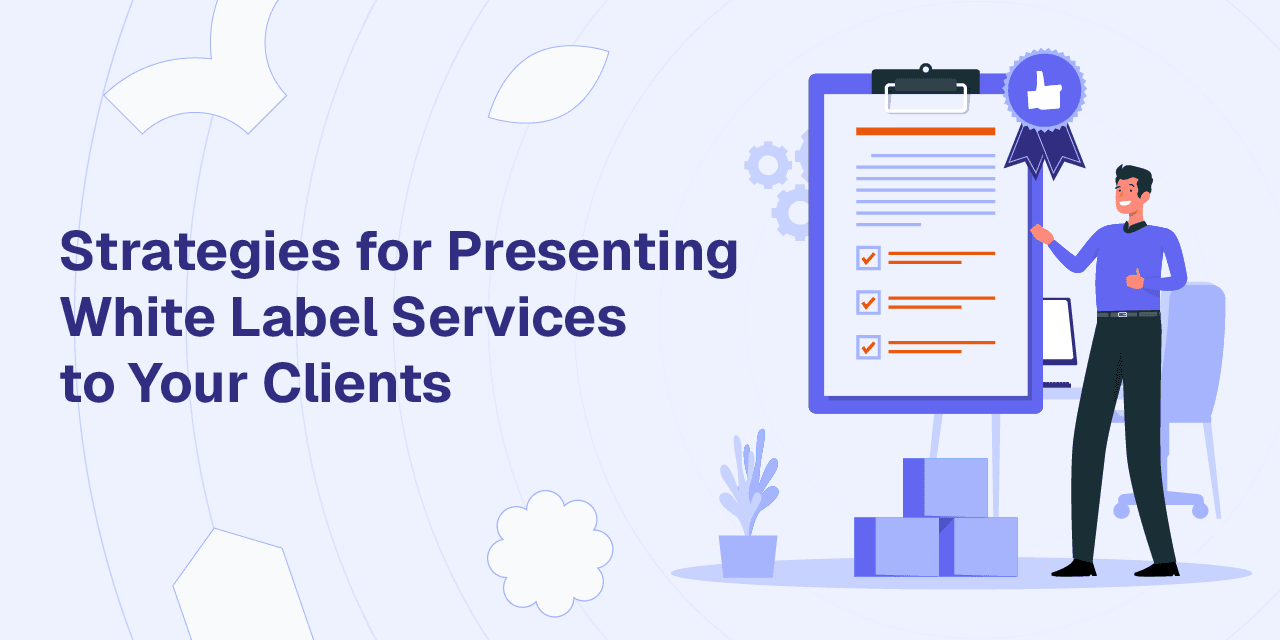 Strategies for Presenting White Label Services to Your Clients